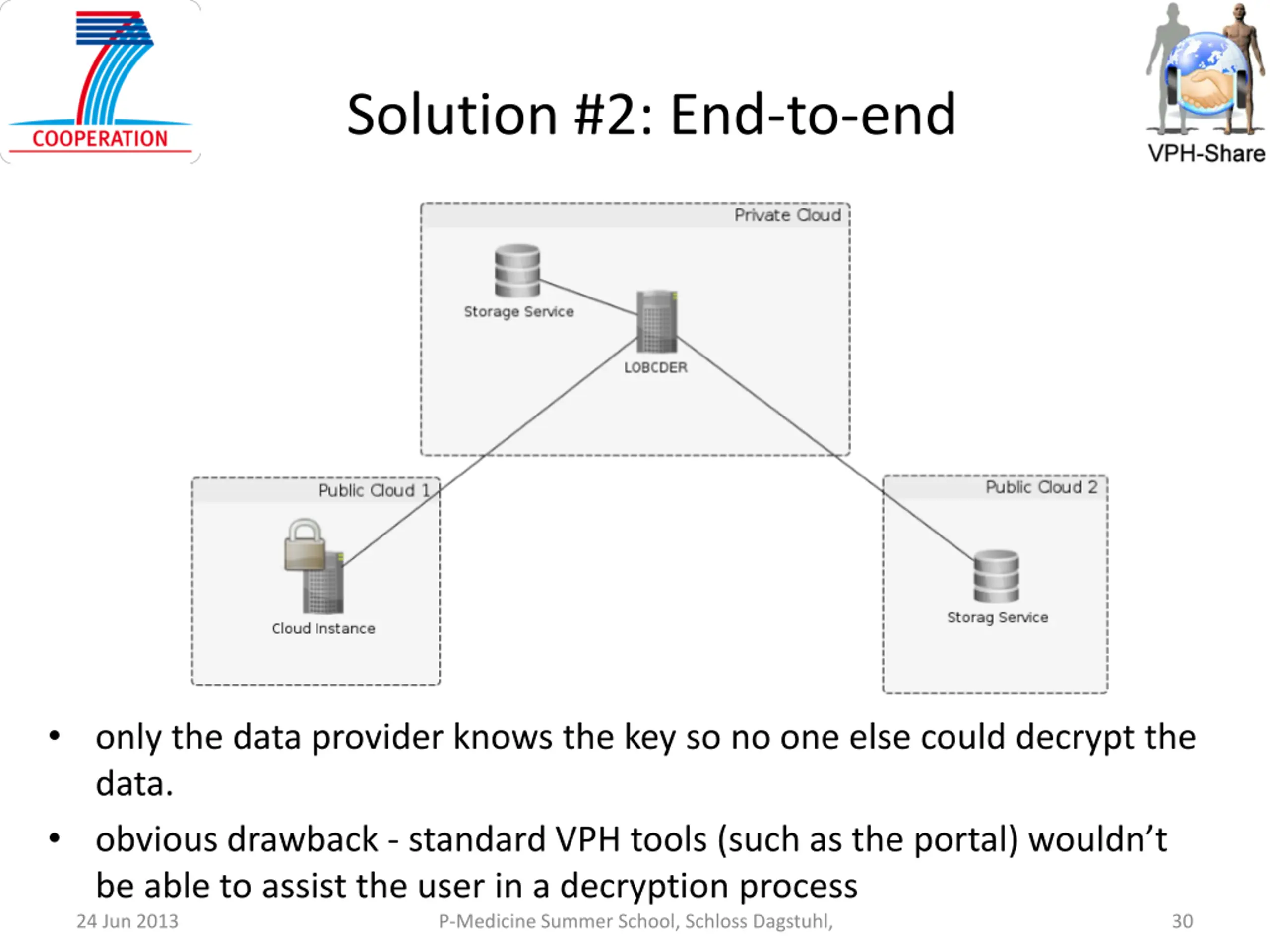 COOPERATION

Solution #2: End-to-end

VPH-Share

Private Cloud

Storage Service

LOBCDER

Public Cloud 1

Cloud Instance

Public Cloud 2

Storag Service

• only the data provider knows the key so no one else could decrypt the data.

• obvious drawback - standard VPH tools (such as the portal) wouldn’t be able to assist the user in a decryption process

24 Jun 2013 P-Medicine Summer School, Schloss Dagstuhl, 30